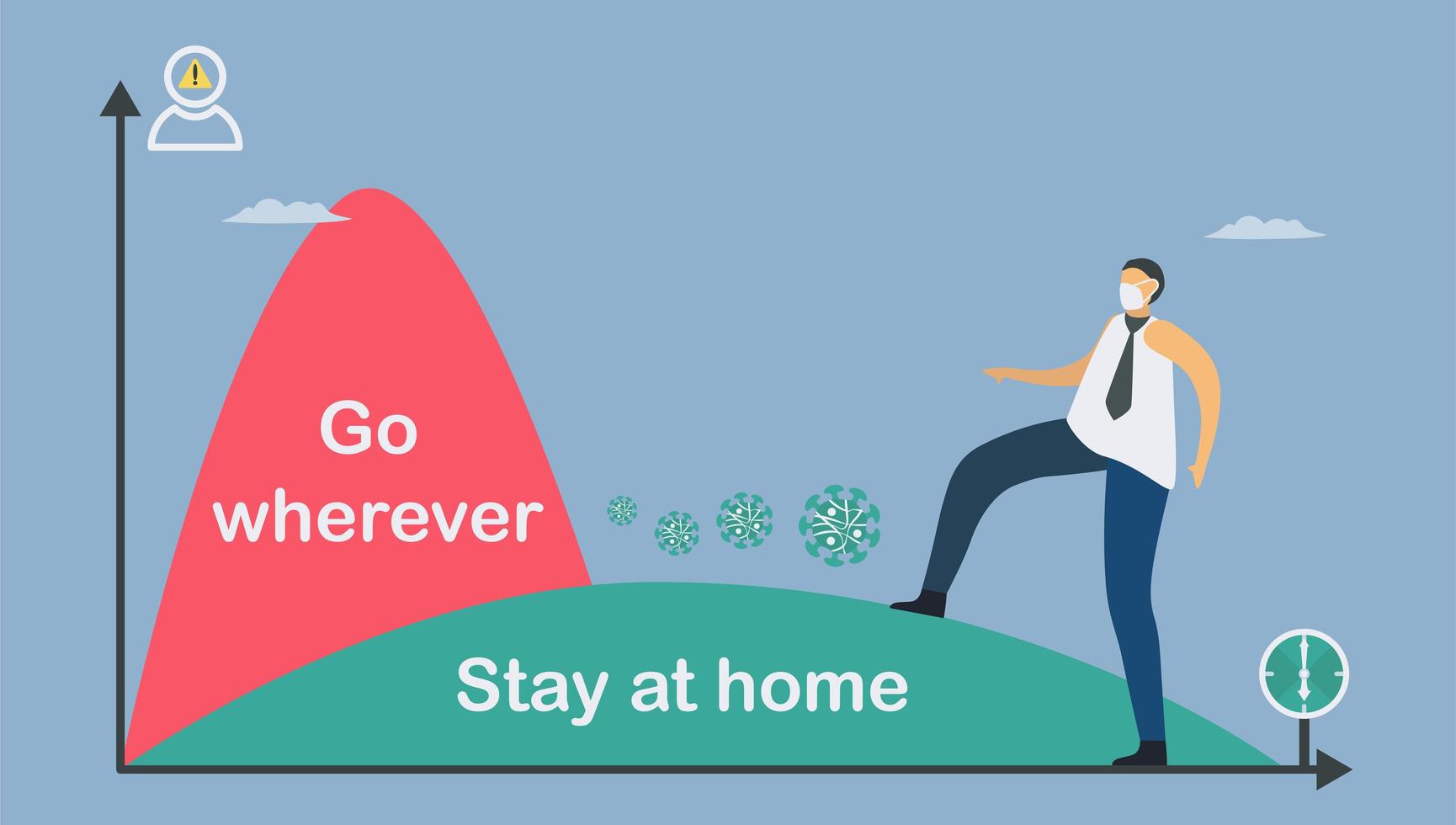 Go wherever

Stay at home